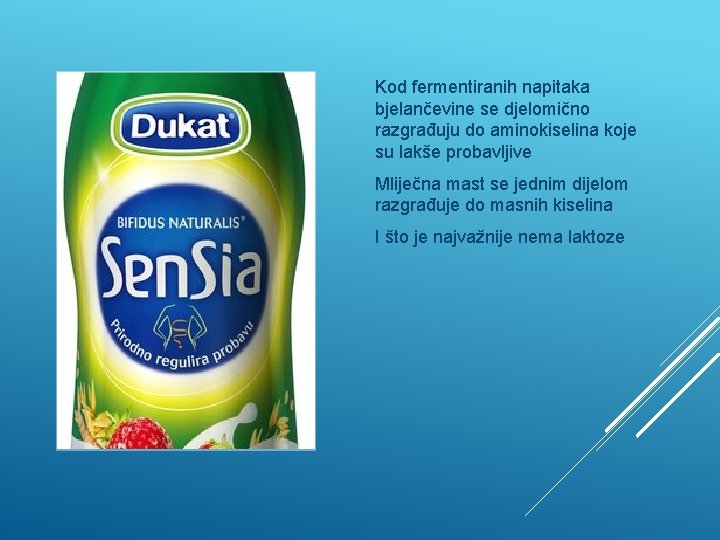 Dukat

BIFIDUS NATURALIS®

SenSia

Prirodno regulira probavu

Kod fermentiranih napitaka bjelančevine se djelomično razgrađuju do aminokiselina koje su lakše probavljive

Mliječna mast se jednim dijelom razgrađuje do masnih kiselina

I što je najvažnije nema laktoze